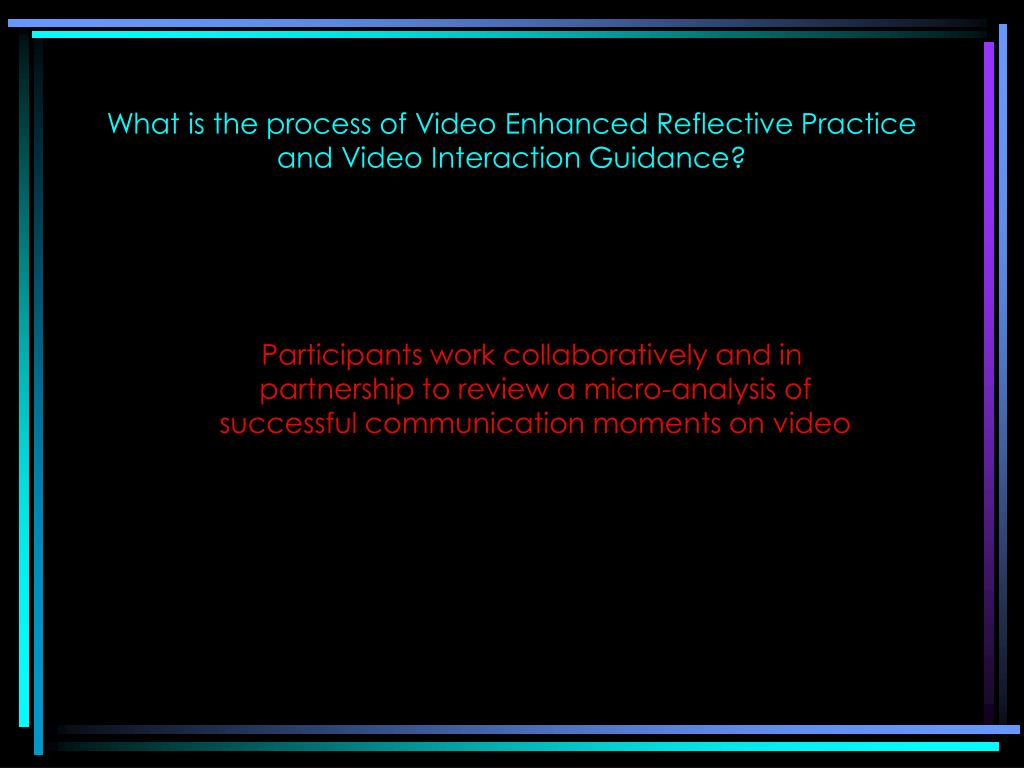 What is the process of Video Enhanced Reflective Practice and Video Interaction Guidance?

Participants work collaboratively and in partnership to review a micro-analysis of successful communication moments on video